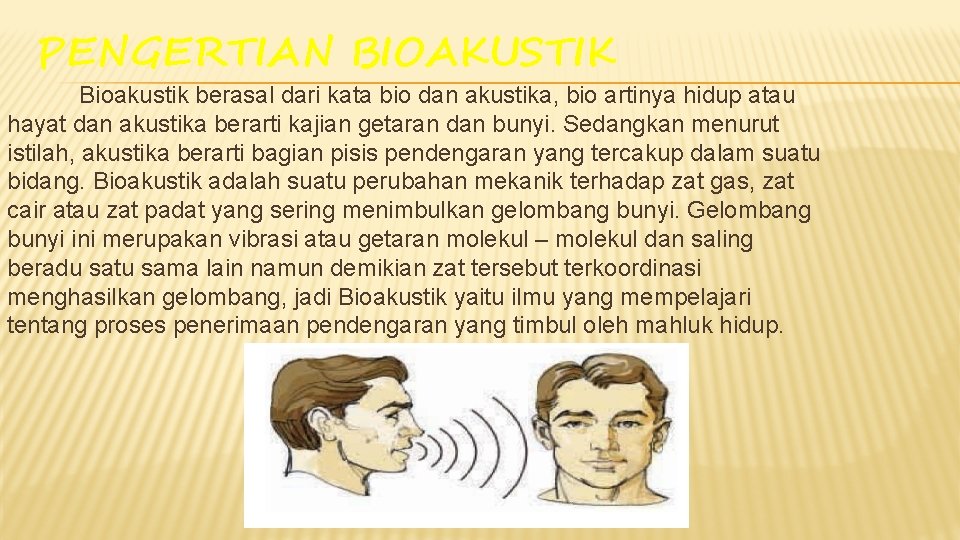 PENGERTIAN BIOAKUSTIK

Bioakustik berasal dari kata bio dan akustika, bio artinya hidup atau hayat dan akustika berarti kajian getaran dan bunyi. Sedangkan menurut istilah, akustika berarti bagian pisis pendengaran yang tercakup dalam suatu bidang. Bioakustik adalah suatu perubahan mekanik terhadap zat gas, zat cair atau zat padat yang sering menimbulkan gelombang bunyi. Gelombang bunyi ini merupakan vibrasi atau getaran molekul – molekul dan saling beradu satu sama lain namun demikian zat tersebut terkoordinasi menghasilkan gelombang, jadi Bioakustik yaitu ilmu yang mempelajari tentang proses penerimaan pendengaran yang timbul oleh mahluk hidup.